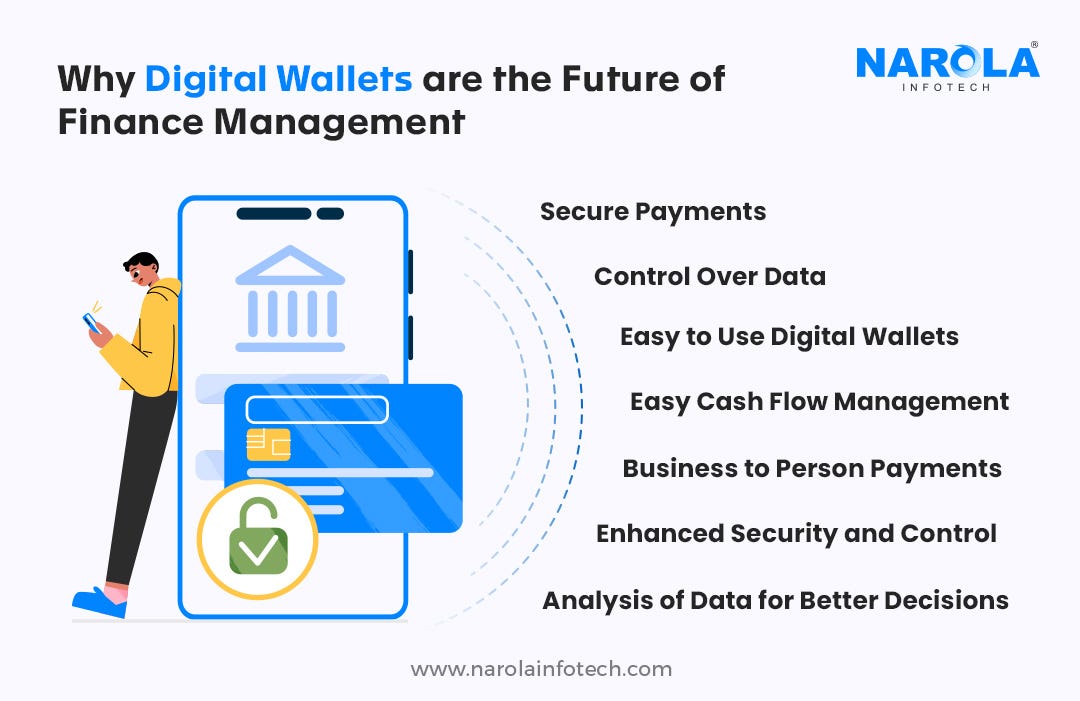 Why Digital Wallets are the Future of Finance Management

NAROLA®
INFOTECH

Secure Payments

Control Over Data

Easy to Use Digital Wallets

Easy Cash Flow Management

Business to Person Payments

Enhanced Security and Control

Analysis of Data for Better Decisions

www.narolainfotech.com